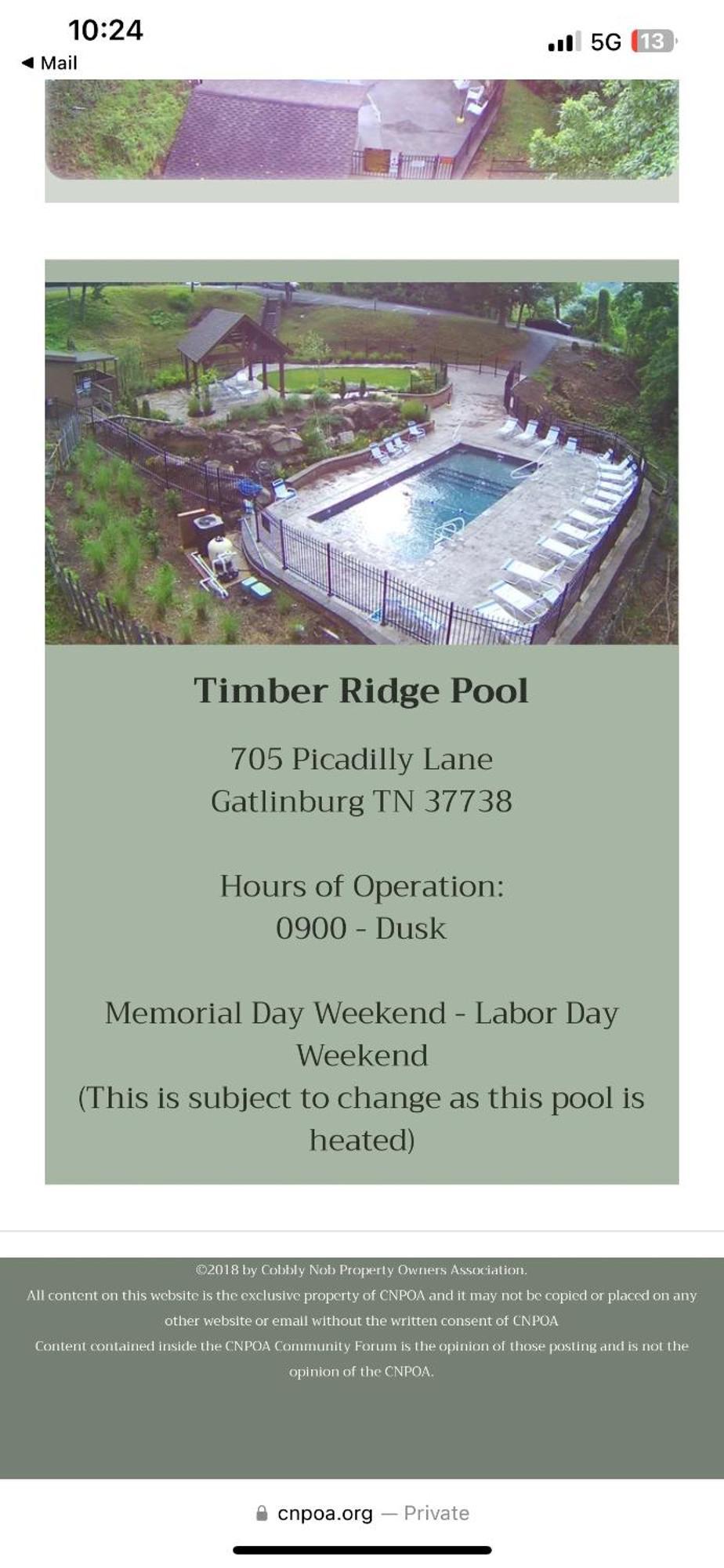 10:24

◀ Mail

5G 13

Timber Ridge Pool

705 Picadilly Lane
Gatlinburg TN 37738

Hours of Operation:
0900 - Dusk

Memorial Day Weekend - Labor Day Weekend
(This is subject to change as this pool is heated)

©2018 by Cobbly Nob Property Owners Association.
All content on this website is the exclusive property of CNPOA and it may not be copied or placed on any other website or email without the written consent of CNPOA
Content contained inside the CNPOA Community Forum is the opinion of those posting and is not the opinion of the CNPOA.

cnpoa.org — Private